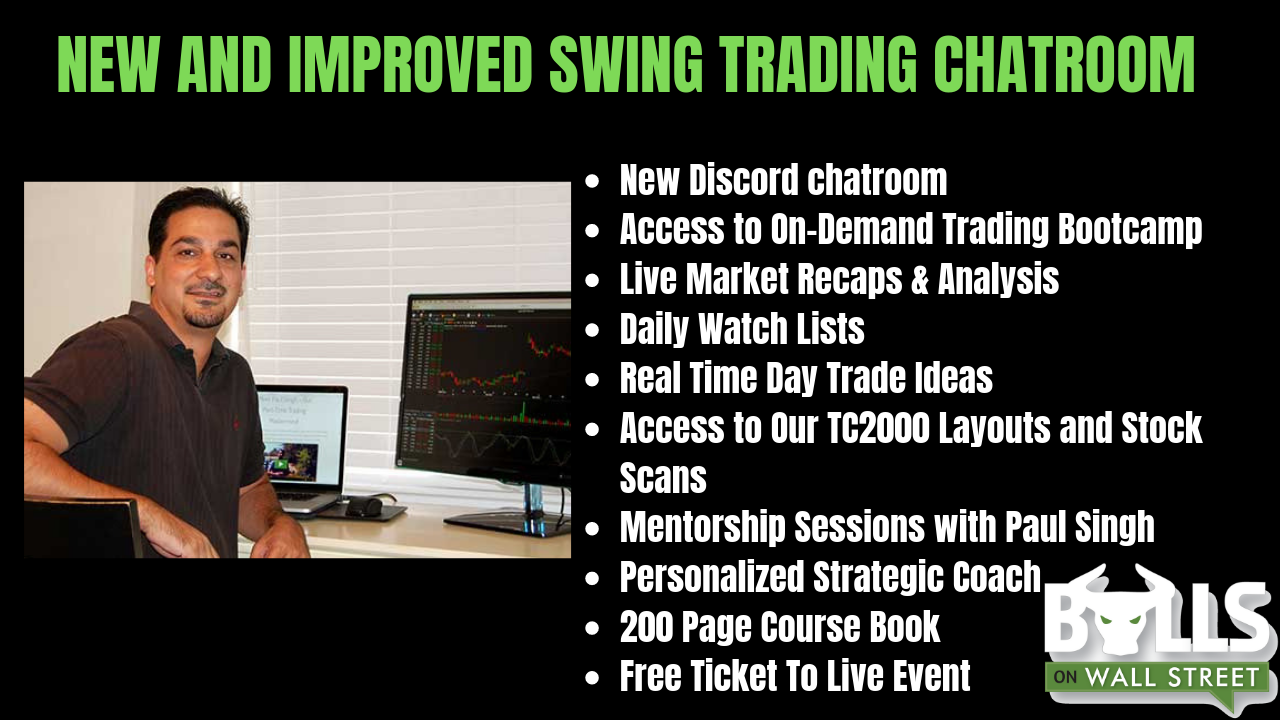 NEW AND IMPROVED SWING TRADING CHATROOM

- New Discord chatroom
- Access to On-Demand Trading Bootcamp
- Live Market Recaps & Analysis
- Daily Watch Lists
- Real Time Day Trade Ideas
- Access to Our TC2000 Layouts and Stock Scans
- Mentorship Sessions with Paul Singh
- Personalized Strategic Coach
- 200 Page Course Book
- Free Ticket To Live Event

BULLS ON WALL STREET